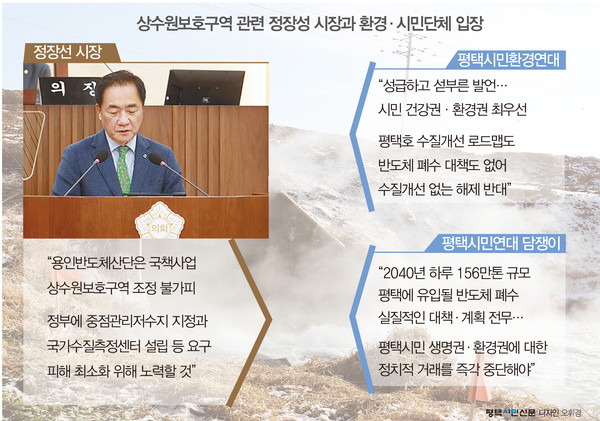 상수원보호구역 관련 정장성 시장과 환경·시민단체 입장

정장선 시장

의 장

의회

"용인반도체산단은 국책사업 상수원보호구역 조정 불가피

정부에 중점관리저수지 지정과 국가수질측정센터 설립 등 요구 피해 최소화 위해 노력할 것"

평택시민환경연대

"성급하고 섣부른 발언… 시민 건강권·환경권 최우선

평택호 수질개선 로드맵도 반도체 폐수 대책도 없어 수질개선 없는 해제 반대"

평택시민연대 담쟁이

"2040년 하루 156만톤 규모 평택에 유입될 반도체 폐수 실질적인 대책·계획 전무…

평택시민 생명권·환경권에 대한 정치적 거래를 즉각 중단해야"

평택시민신문 디자인 오휘경